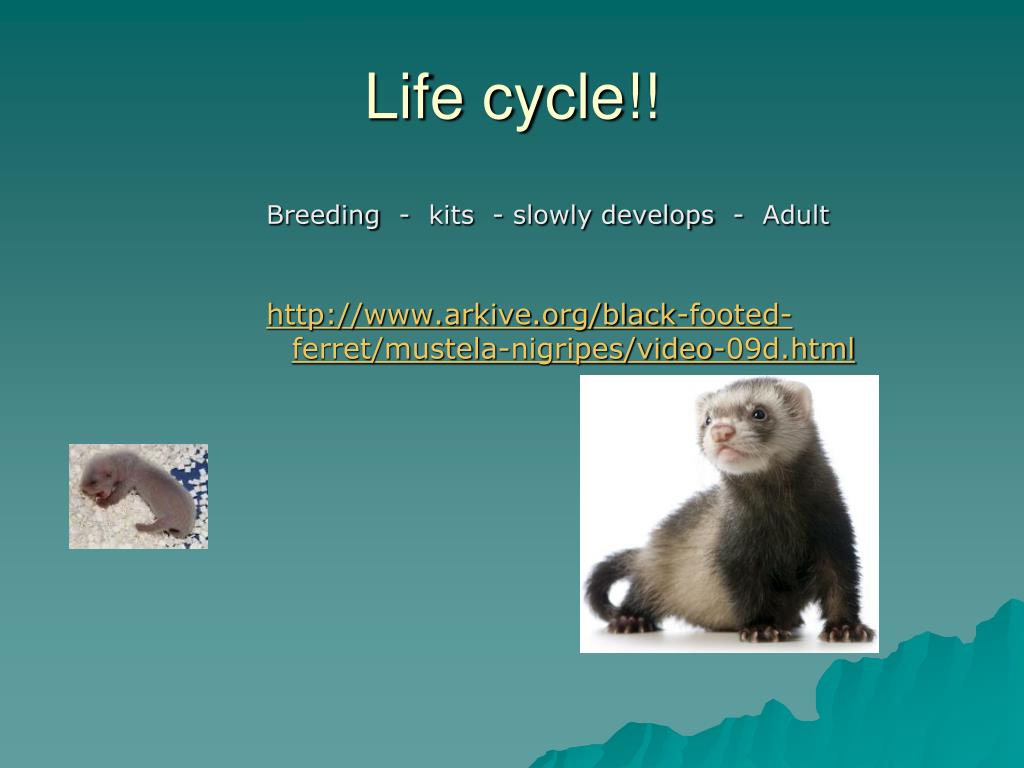 Life cycle!!

Breeding - kits - slowly develops - Adult

http://www.arkive.org/black-footed-ferret/mustela-nigripes/video-09d.html